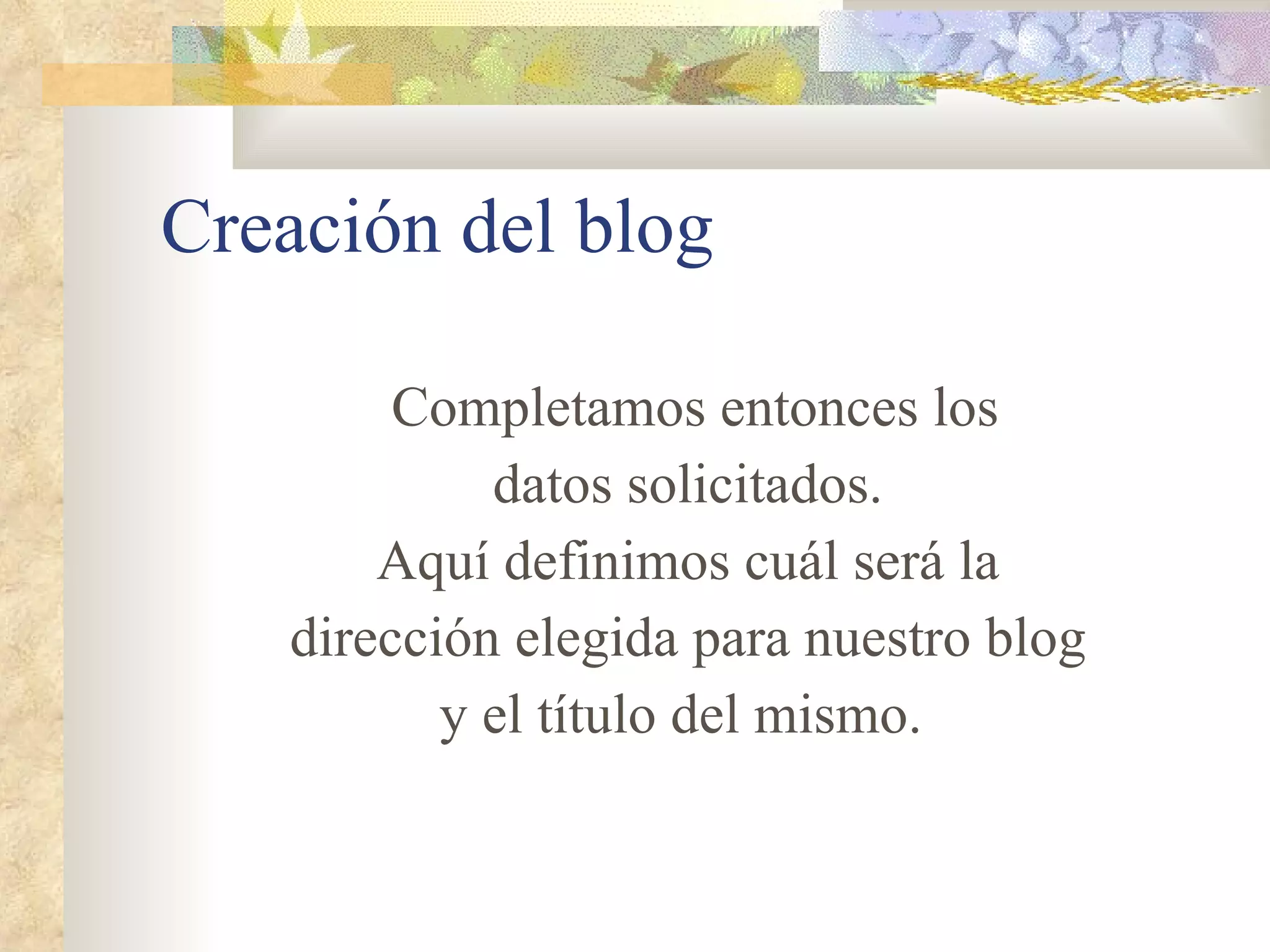 Creación del blog

Completamos entonces los datos solicitados.
Aquí definimos cuál será la dirección elegida para nuestro blog y el título del mismo.